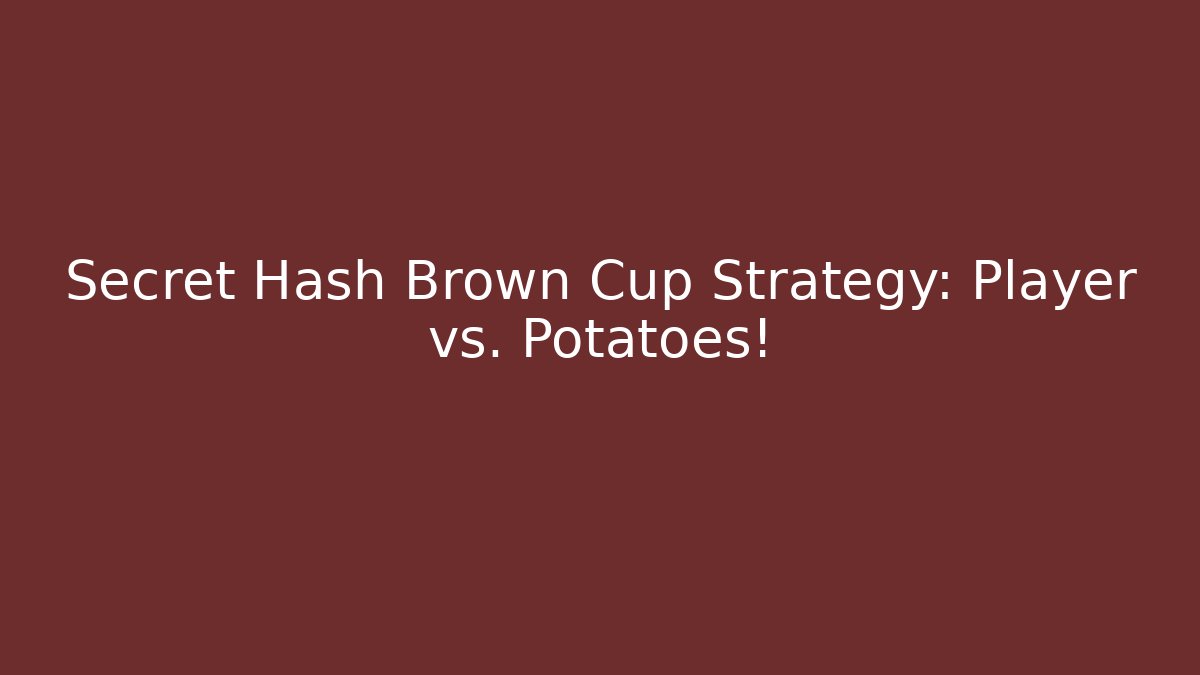 Secret Hash Brown Cup Strategy: Player vs. Potatoes!